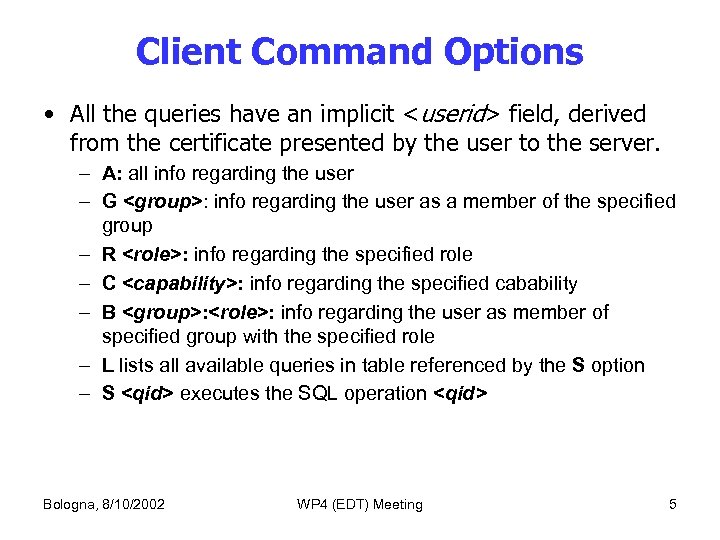 Client Command Options

• All the queries have an implicit <userid> field, derived from the certificate presented by the user to the server.
– A: all info regarding the user
– G <group>: info regarding the user as a member of the specified group
– R <role>: info regarding the specified role
– C <capability>: info regarding the specified cabability
– B <group>:<role>: info regarding the user as member of specified group with the specified role
– L lists all available queries in table referenced by the S option
– S <qid> executes the SQL operation <qid>

Bologna, 8/10/2002

WP4 (EDT) Meeting

5